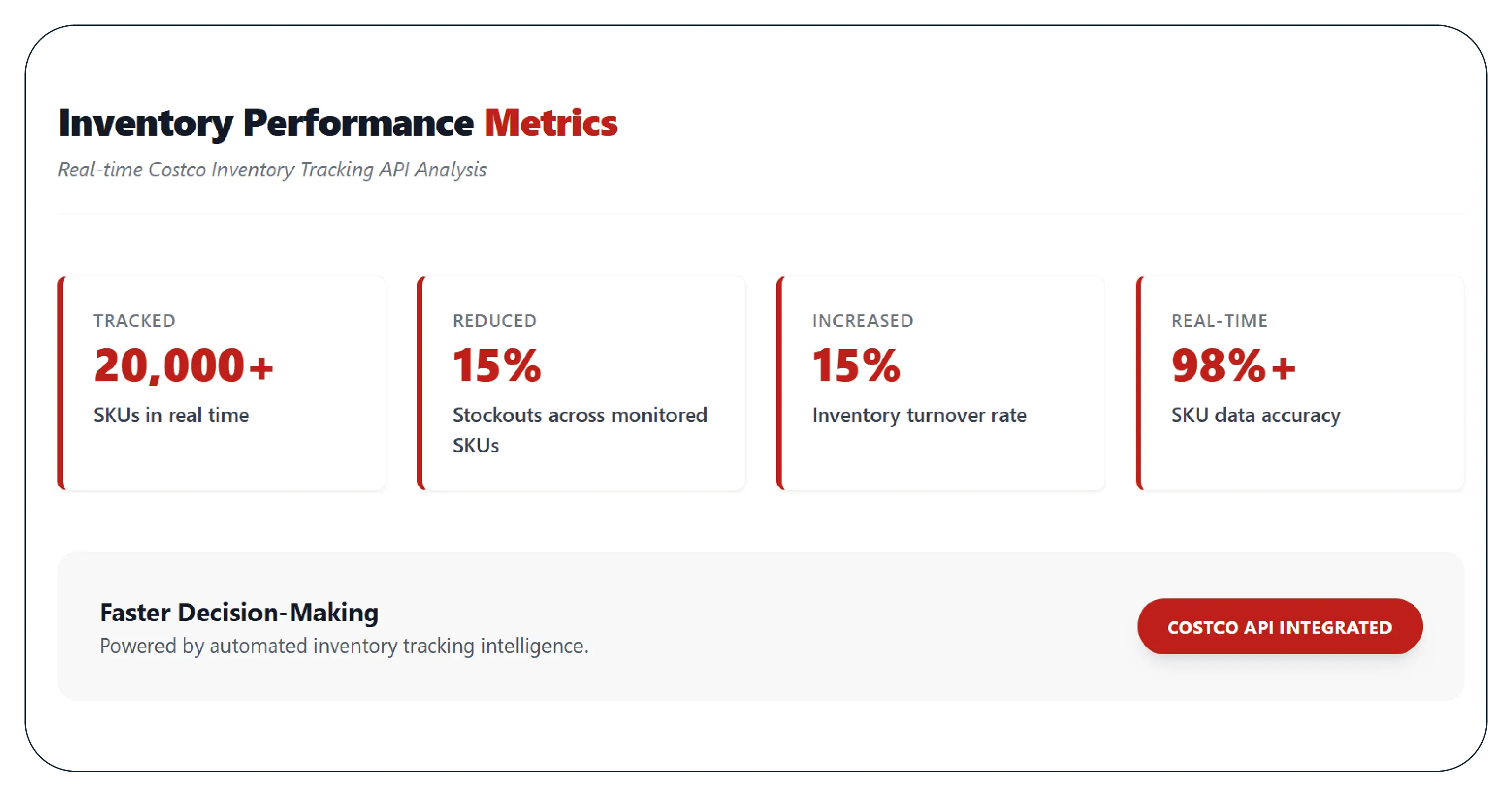 Inventory Performance Metrics

Real-time Costco Inventory Tracking API Analysis

TRACKED
20,000+
SKUs in real time

REDUCED
15%
Stockouts across monitored SKUs

INCREASED
15%
Inventory turnover rate

REAL-TIME
98%+
SKU data accuracy

Faster Decision-Making
Powered by automated inventory tracking intelligence.

COSTCO API INTEGRATED